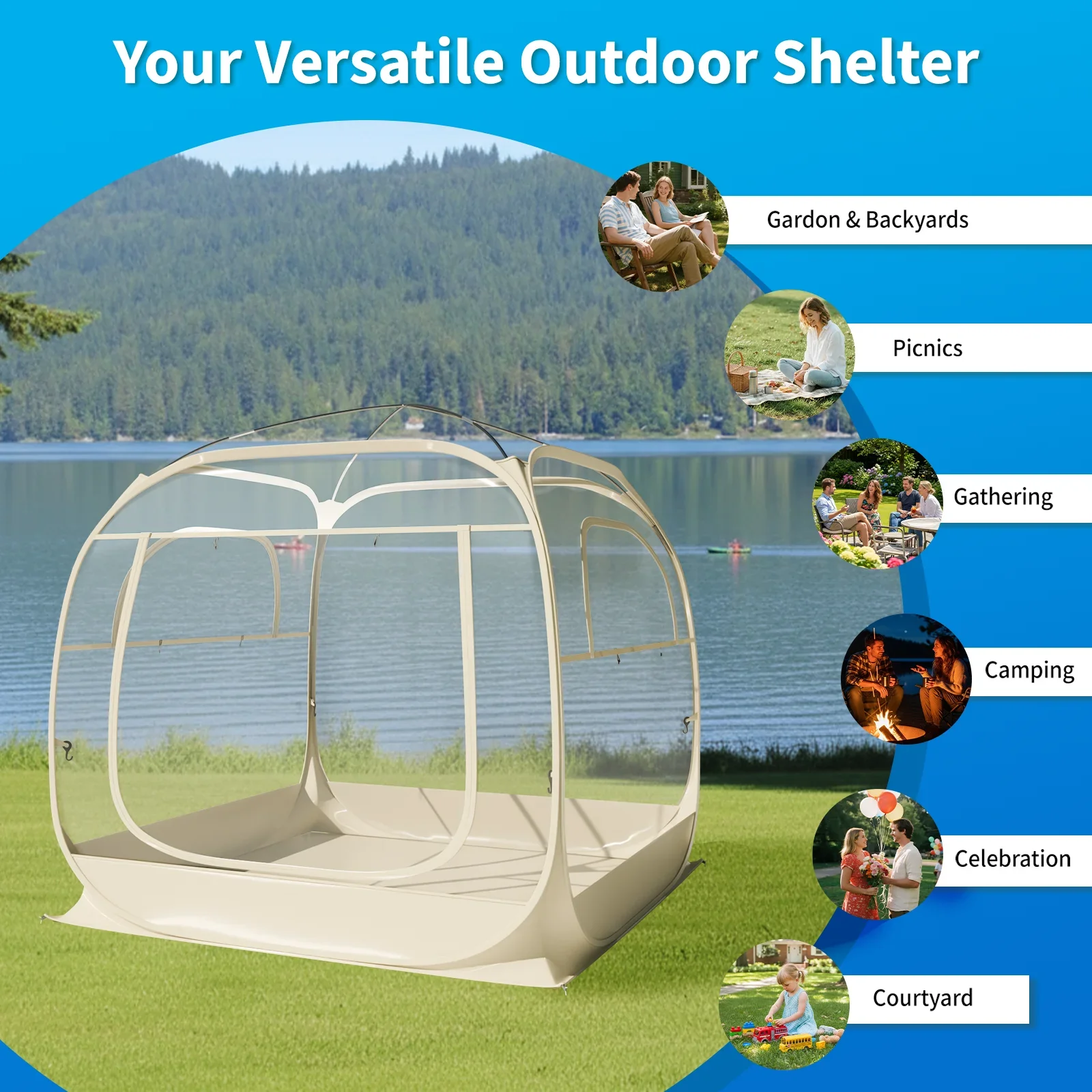 Your Versatile Outdoor Shelter

Gardon & Backyards

Picnics

Gathering

Camping

Celebration

Courtyard